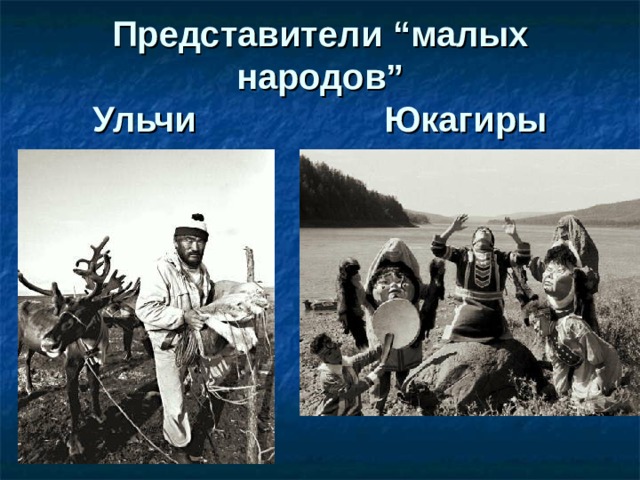 Представители “малых народов”

Ульчи

Юкагиры